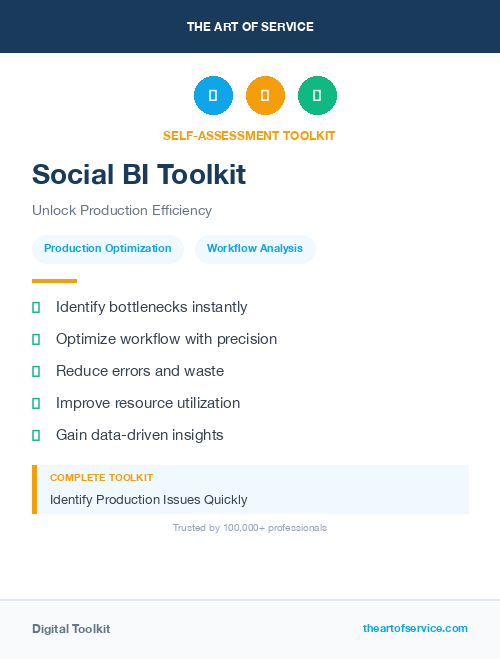 THE ART OF SERVICE

SELF-ASSESSMENT TOOLKIT

Social BI Toolkit

Unlock Production Efficiency

Production Optimization

Workflow Analysis

Identify bottlenecks instantly

Optimize workflow with precision

Reduce errors and waste

Improve resource utilization

Gain data-driven insights

COMPLETE TOOLKIT

Identify Production Issues Quickly

Trusted by 100,000+ professionals

Digital Toolkit

theartofservice.com